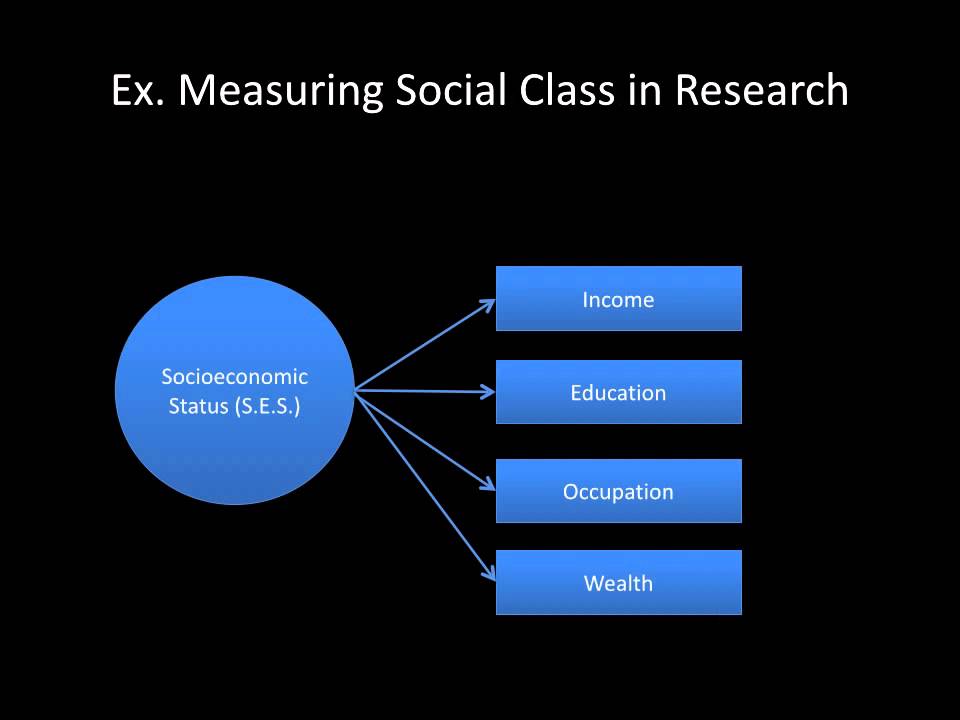 Ex. Measuring Social Class in Research

Socioeconomic Status (S.E.S.)

Income

Education

Occupation

Wealth